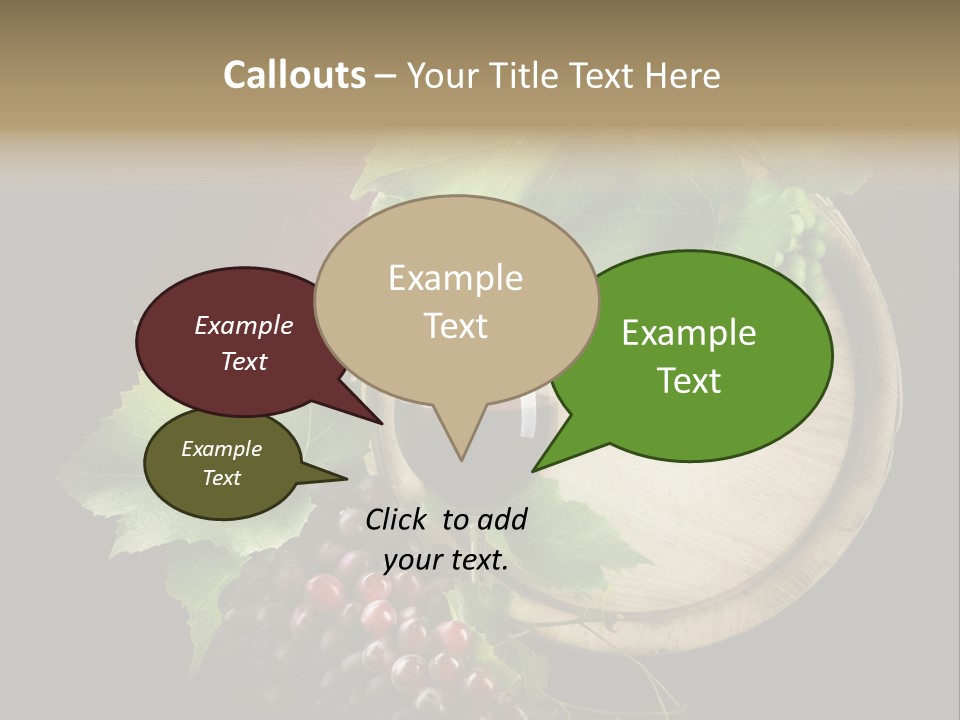 Callouts – Your Title Text Here

Example Text

Example Text

Example Text

Example Text

Click to add your text.